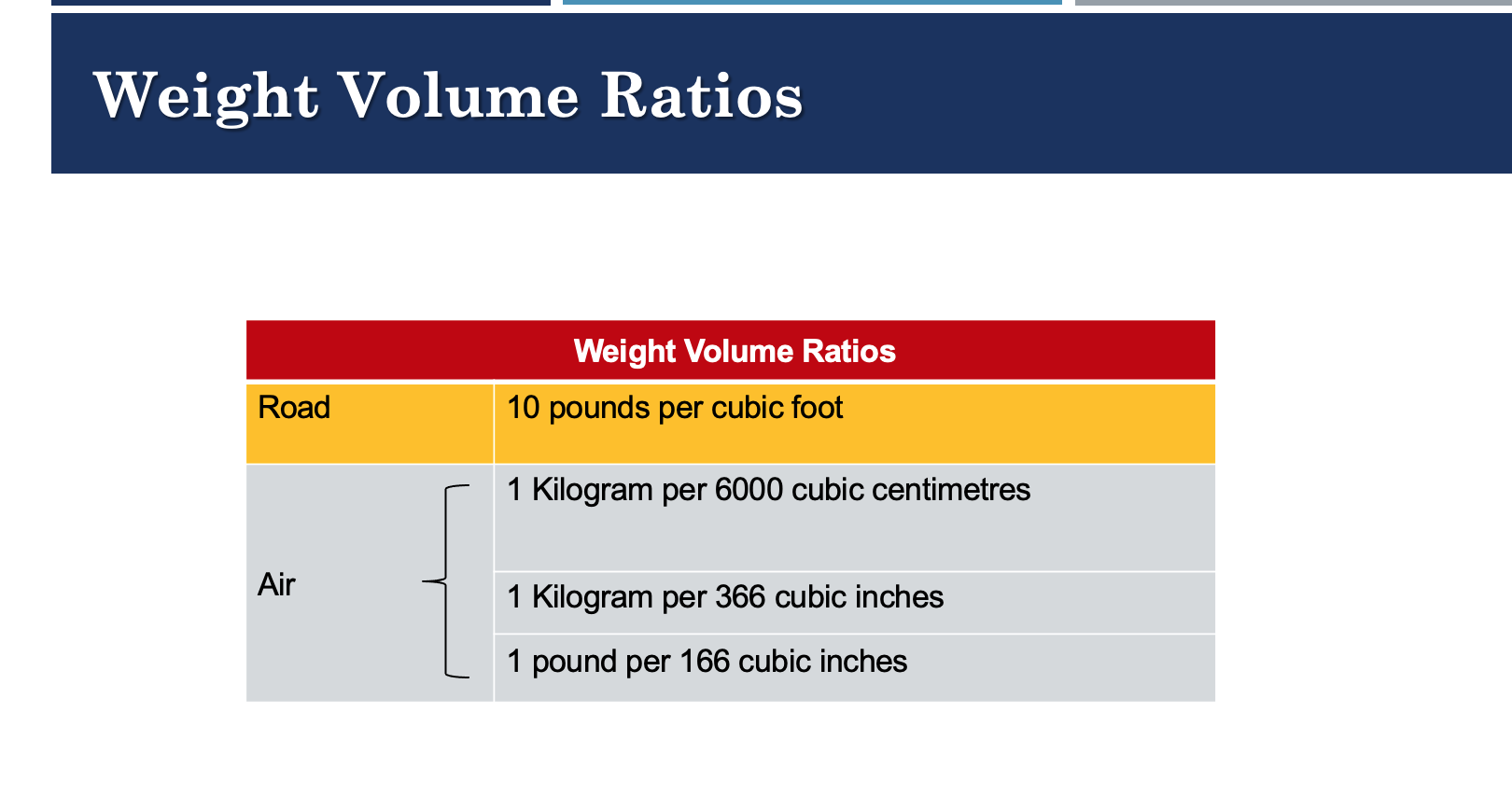 Weight Volume Ratios

| Weight Volume Ratios | |
|---|---|
| Road | 10 pounds per cubic foot |
| Air | 1 Kilogram per 6000 cubic centimetres |
| | 1 Kilogram per 366 cubic inches |
| | 1 pound per 166 cubic inches |